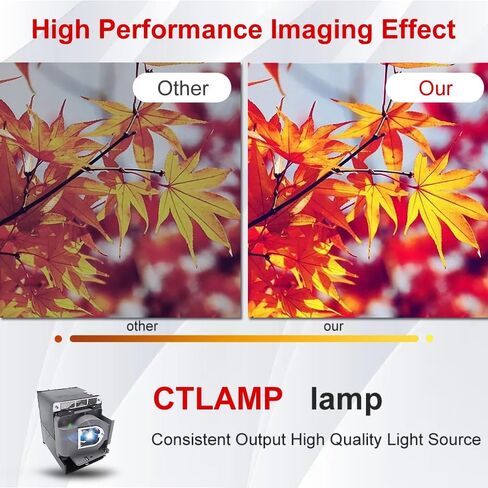 High Performance Imaging Effect

Other

Our

other

our

CTLAMP lamp

Consistent Output High Quality Light Source